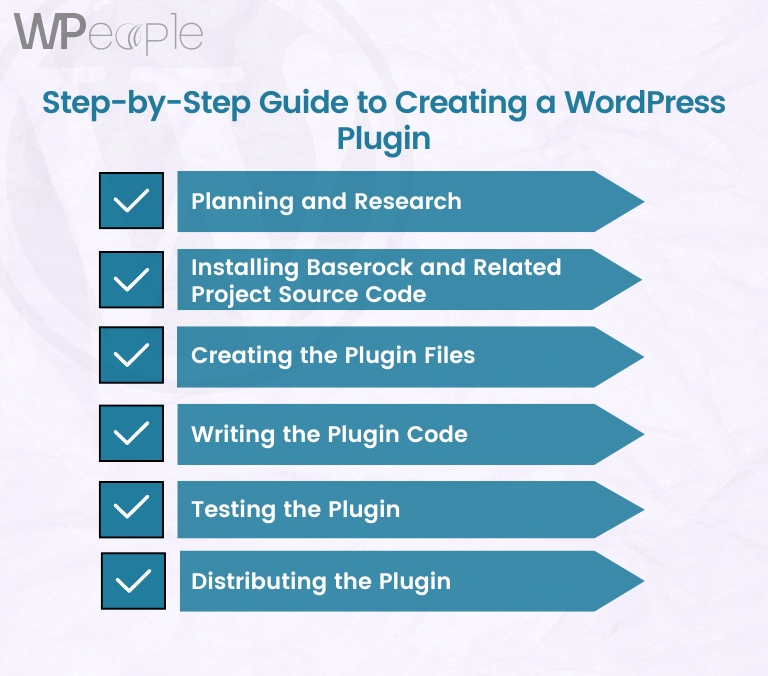 WPeople

Step-by-Step Guide to Creating a WordPress Plugin

Planning and Research

Installing Baserock and Related Project Source Code

Creating the Plugin Files

Writing the Plugin Code

Testing the Plugin

Distributing the Plugin